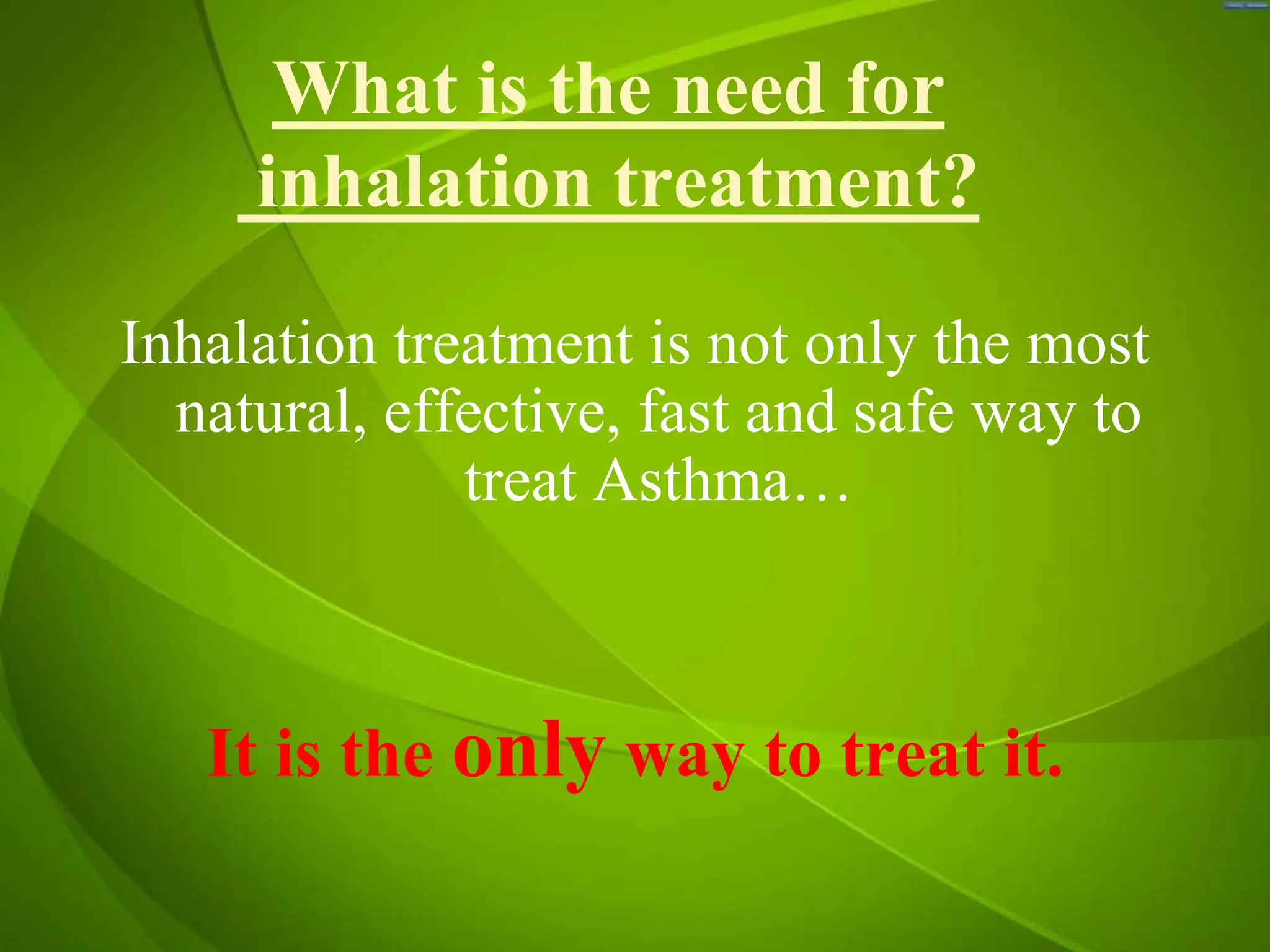 What is the need for inhalation treatment?

Inhalation treatment is not only the most natural, effective, fast and safe way to treat Asthma…

It is the only way to treat it.